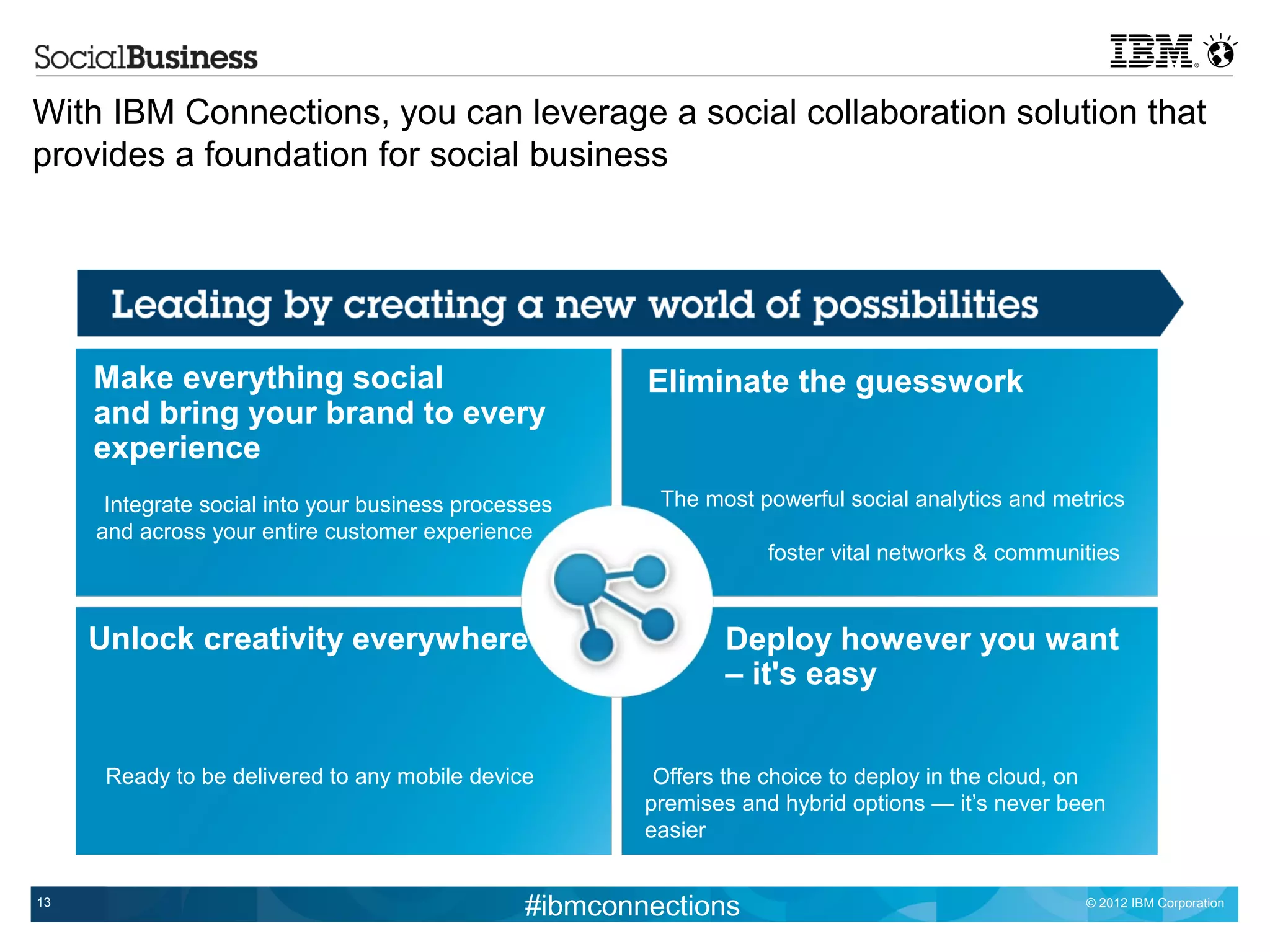 SocialBusiness

IBM

With IBM Connections, you can leverage a social collaboration solution that provides a foundation for social business

Leading by creating a new world of possibilities

Make everything social and bring your brand to every experience

Integrate social into your business processes and across your entire customer experience

Eliminate the guesswork

The most powerful social analytics and metrics

foster vital networks & communities

Unlock creativity everywhere

Ready to be delivered to any mobile device

Deploy however you want – it's easy

Offers the choice to deploy in the cloud, on premises and hybrid options — it's never been easier

13

#ibmconnections

© 2012 IBM Corporation